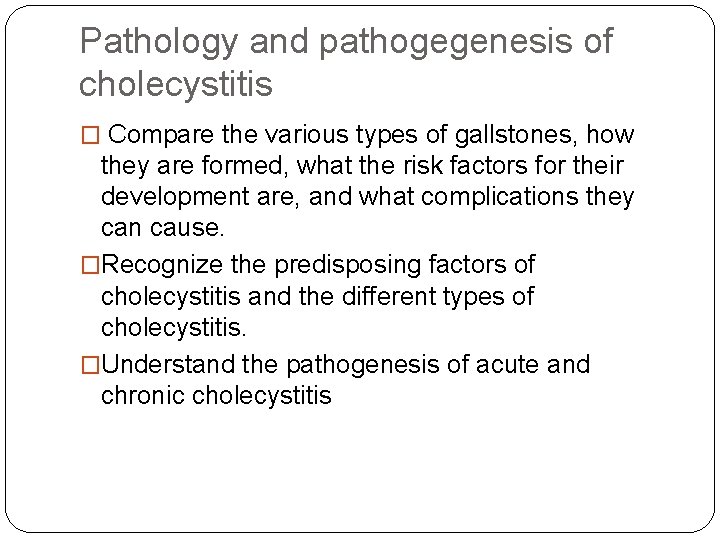 Pathology and pathogegenesis of cholecystitis

□ Compare the various types of gallstones, how they are formed, what the risk factors for their development are, and what complications they can cause.

□Recognize the predisposing factors of cholecystitis and the different types of cholecystitis.

□Understand the pathogenesis of acute and chronic cholecystitis